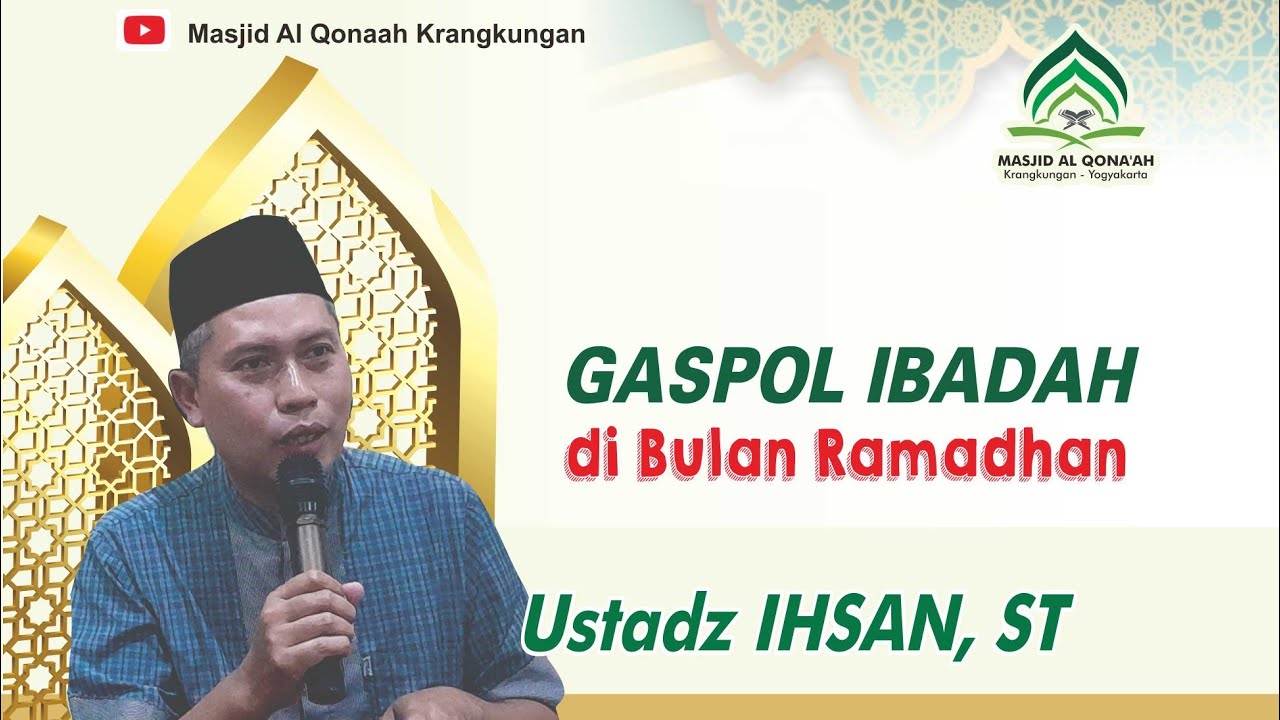 Masjid Al Qonaah Krangkungan

MASJID AL QONA'AH
Krangkungan - Yogyakarta

GASPOL IBADAH
di Bulan Ramadhan

Ustadz IHSAN, ST